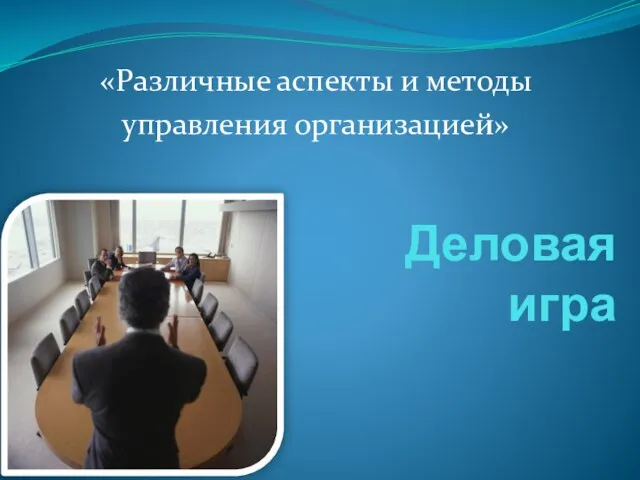 «Различные аспекты и методы управления организацией»

Деловая игра